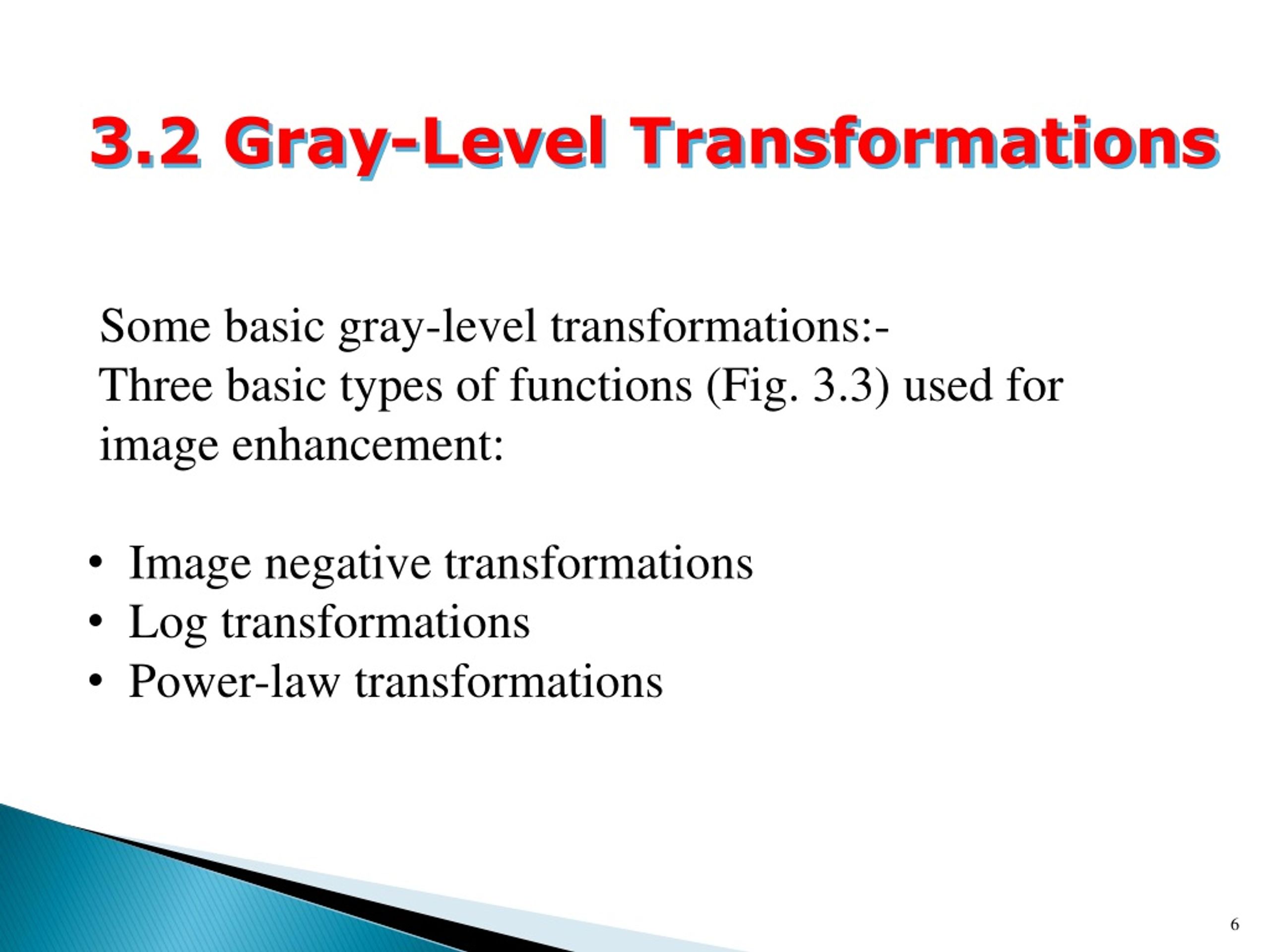 3.2 Gray-Level Transformations

Some basic gray-level transformations:-
Three basic types of functions (Fig. 3.3) used for image enhancement:

• Image negative transformations
• Log transformations
• Power-law transformations

6